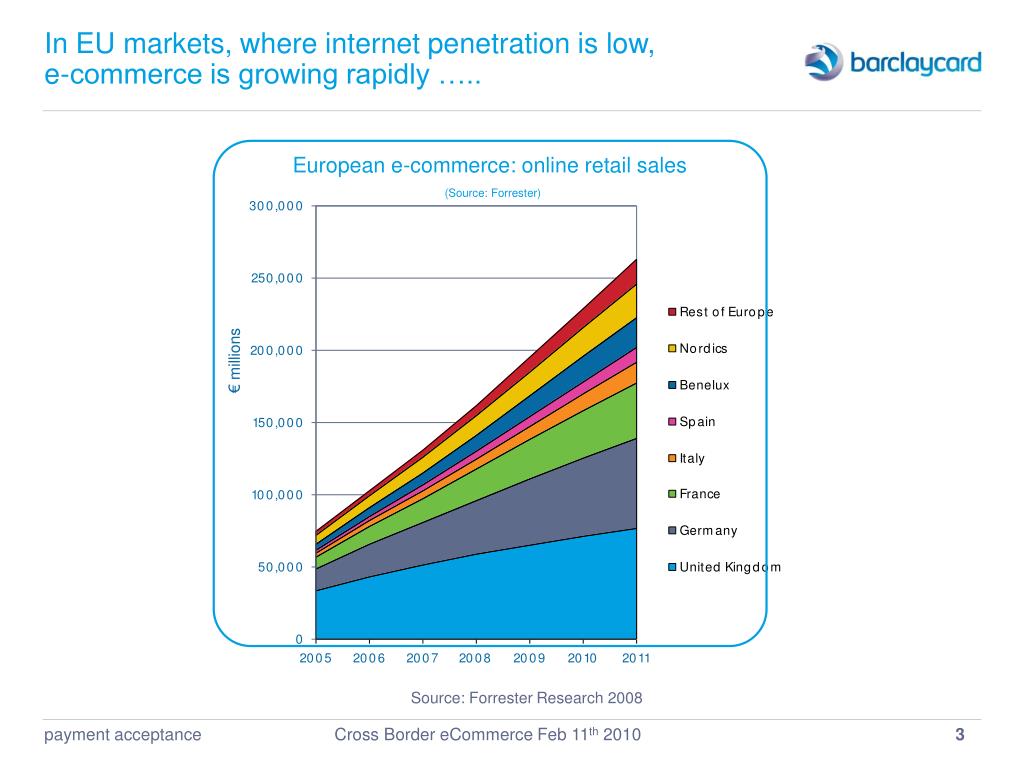 In EU markets, where internet penetration is low, e-commerce is growing rapidly …..

barclaycard

European e-commerce: online retail sales

(Source: Forrester)

€ millions

300,000
250,000
200,000
150,000
100,000
50,000
0

2005 2006 2007 2008 2009 2010 2011

Rest of Europe
Nordics
Benelux
Spain
Italy
France
Germany
United Kingdom

Source: Forrester Research 2008

payment acceptance

Cross Border eCommerce Feb 11$^{th}$ 2010

3